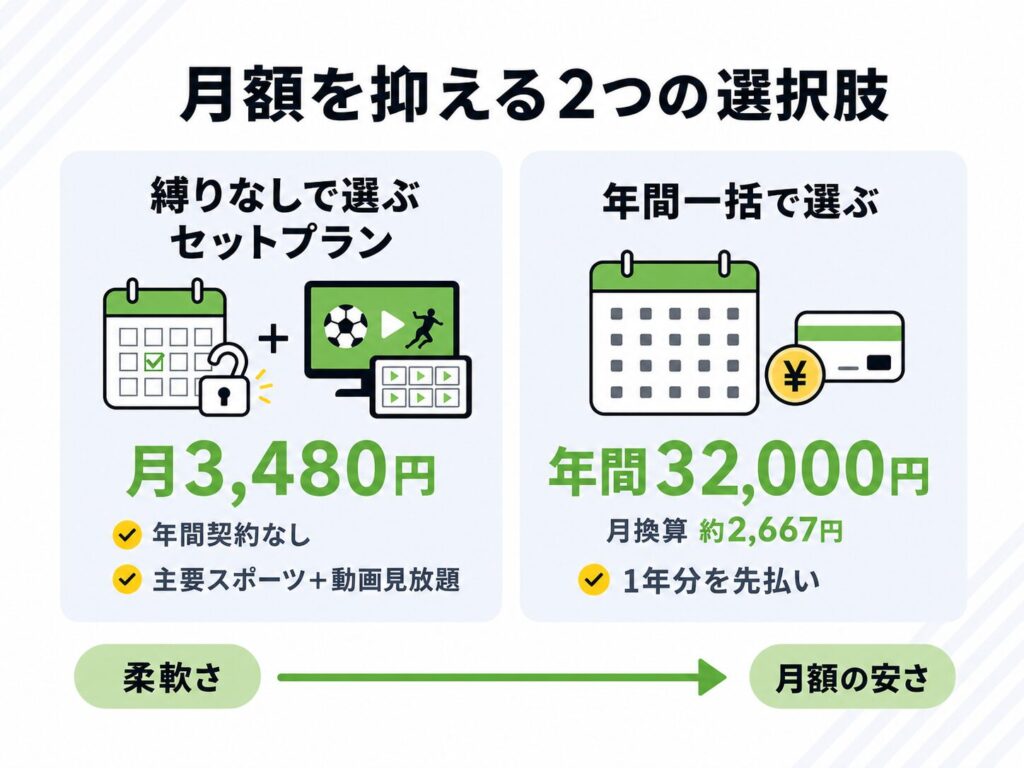 月額を抑える2つの選択肢

縛りなしで選ぶ
セットプラン

+

月3,480円

年間契約なし

主要スポーツ+動画見放題

年間一括で選ぶ

¥

年間32,000円

月換算 約2,667円

1年分を先払い

柔軟さ

月額の安さ